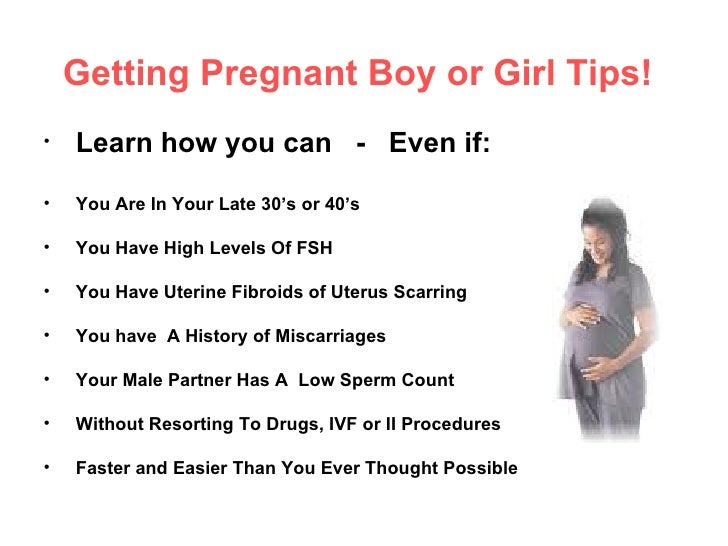 Getting Pregnant Boy or Girl Tips!

• Learn how you can - Even if:

• You Are In Your Late 30's or 40's

• You Have High Levels Of FSH

• You Have Uterine Fibroids of Uterus Scarring

• You have A History of Miscarriages

• Your Male Partner Has A Low Sperm Count

• Without Resorting To Drugs, IVF or II Procedures

• Faster and Easier Than You Ever Thought Possible